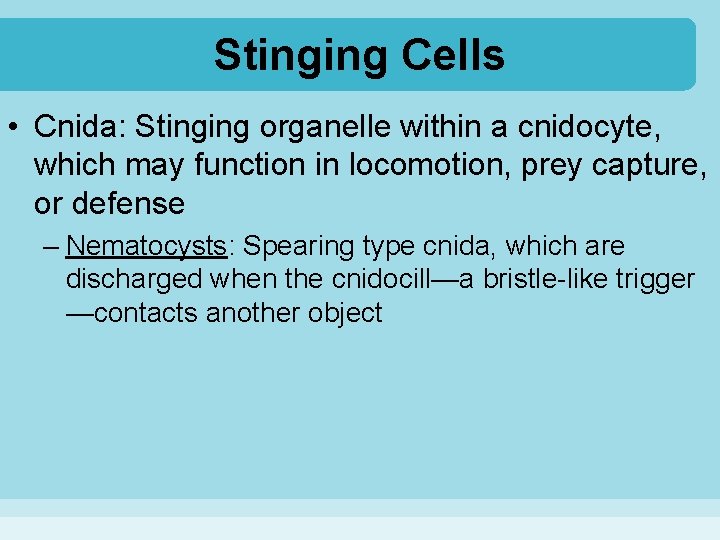 Stinging Cells

• Cnida: Stinging organelle within a cnidocyte, which may function in locomotion, prey capture, or defense

– Nematocysts: Spearing type cnida, which are discharged when the cnidocill—a bristle-like trigger —contacts another object